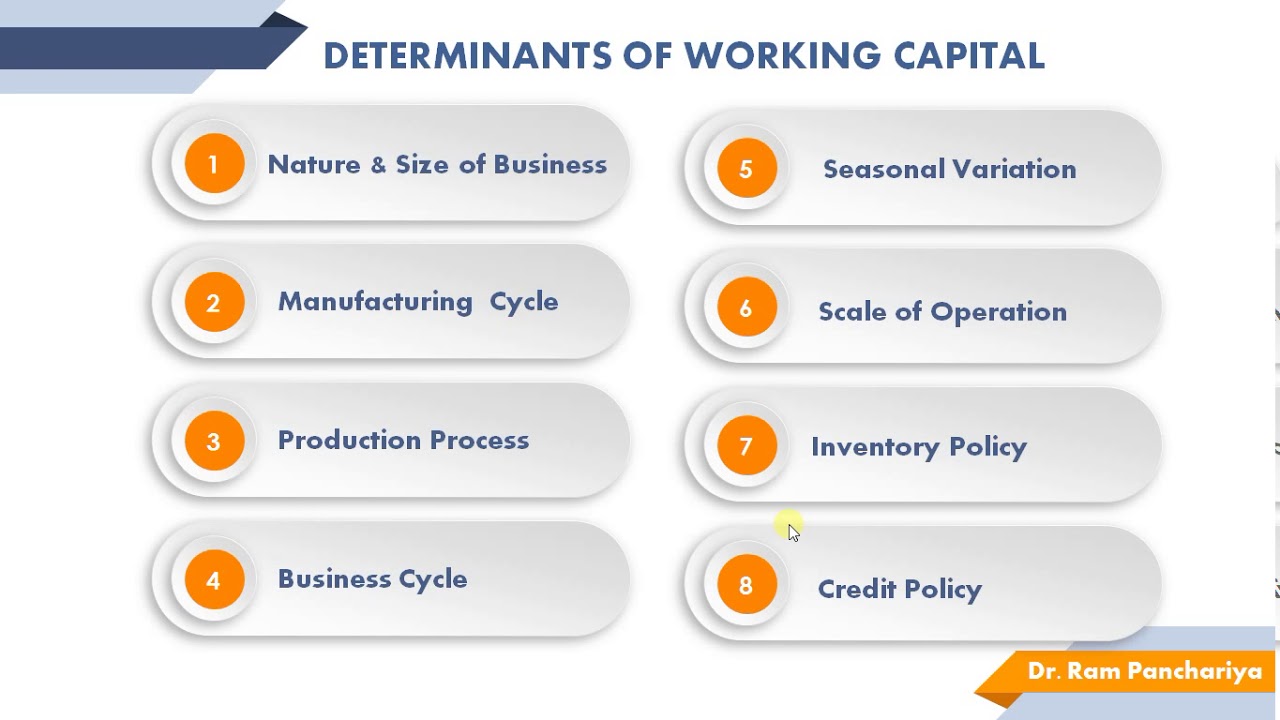 DETERMINANTS OF WORKING CAPITAL

1 Nature & Size of Business

2 Manufacturing Cycle

3 Production Process

4 Business Cycle

5 Seasonal Variation

6 Scale of Operation

7 Inventory Policy

8 Credit Policy

Dr. Ram Panchariya